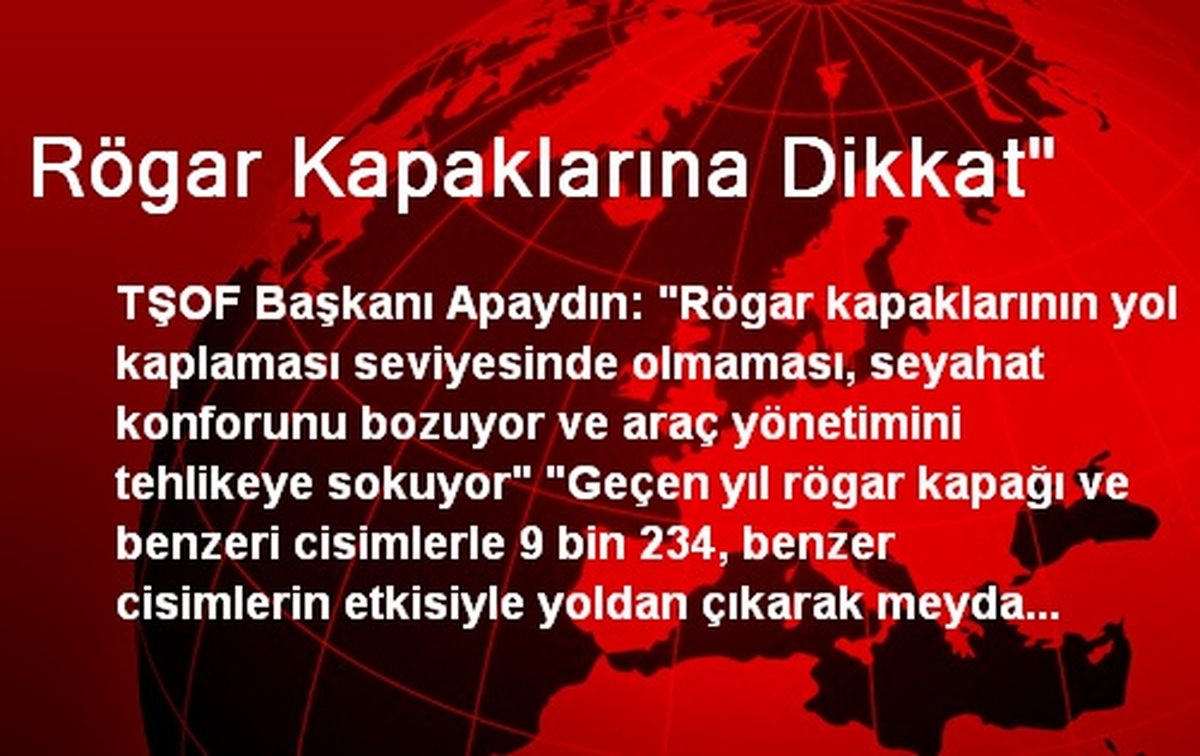 Rögar Kapaklarına Dikkat"

TŞOF Başkanı Apaydın: "Rögar kapaklarının yol kaplaması seviyesinde olmaması, seyahat konforunu bozuyor ve araç yönetimini tehlikeye sokuyor" "Geçen yıl rögar kapağı ve benzeri cisimlerle 9 bin 234, benzer cisimlerin etkisiyle yoldan çıkarak meyda...